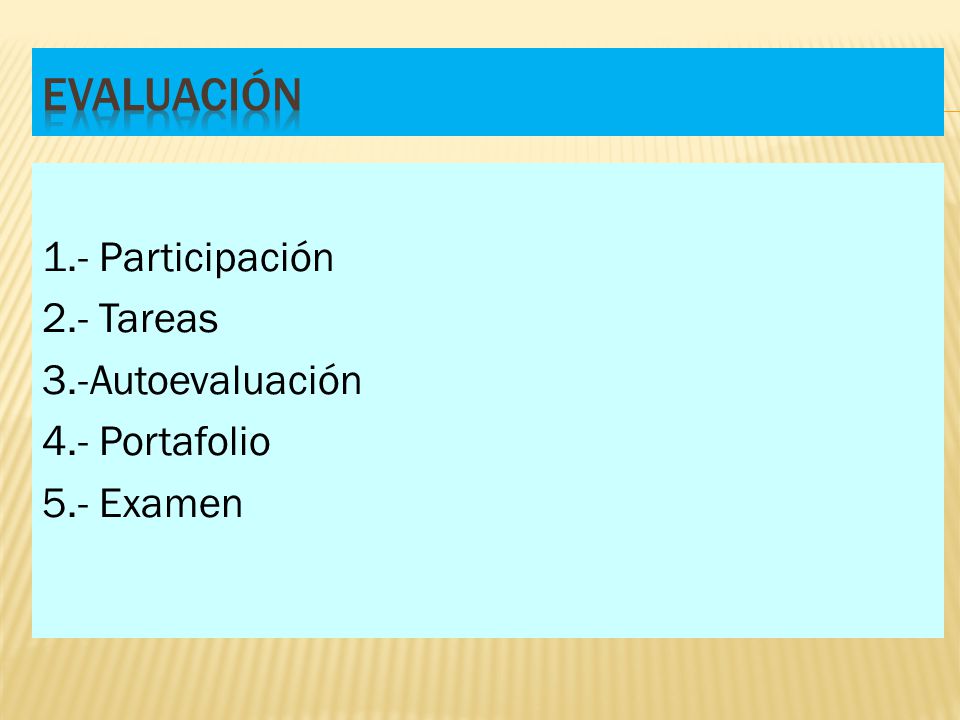 EVALUACIÓN

1.- Participación
2.- Tareas
3.-Autoevaluación
4.- Portafolio
5.- Examen